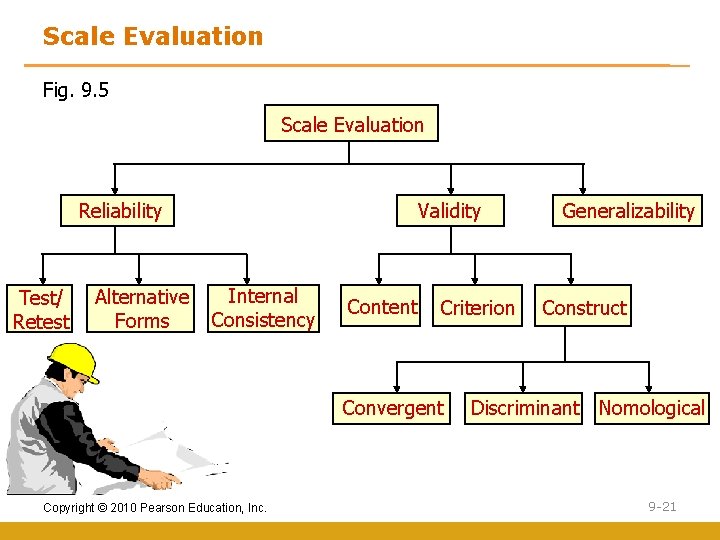 Scale Evaluation

Fig. 9.5

Scale Evaluation

Reliability

Validity

Generalizability

Test/ Retest

Alternative Forms

Internal Consistency

Content

Criterion

Construct

Convergent

Discriminant

Nomological

Copyright © 2010 Pearson Education, Inc.

9-21